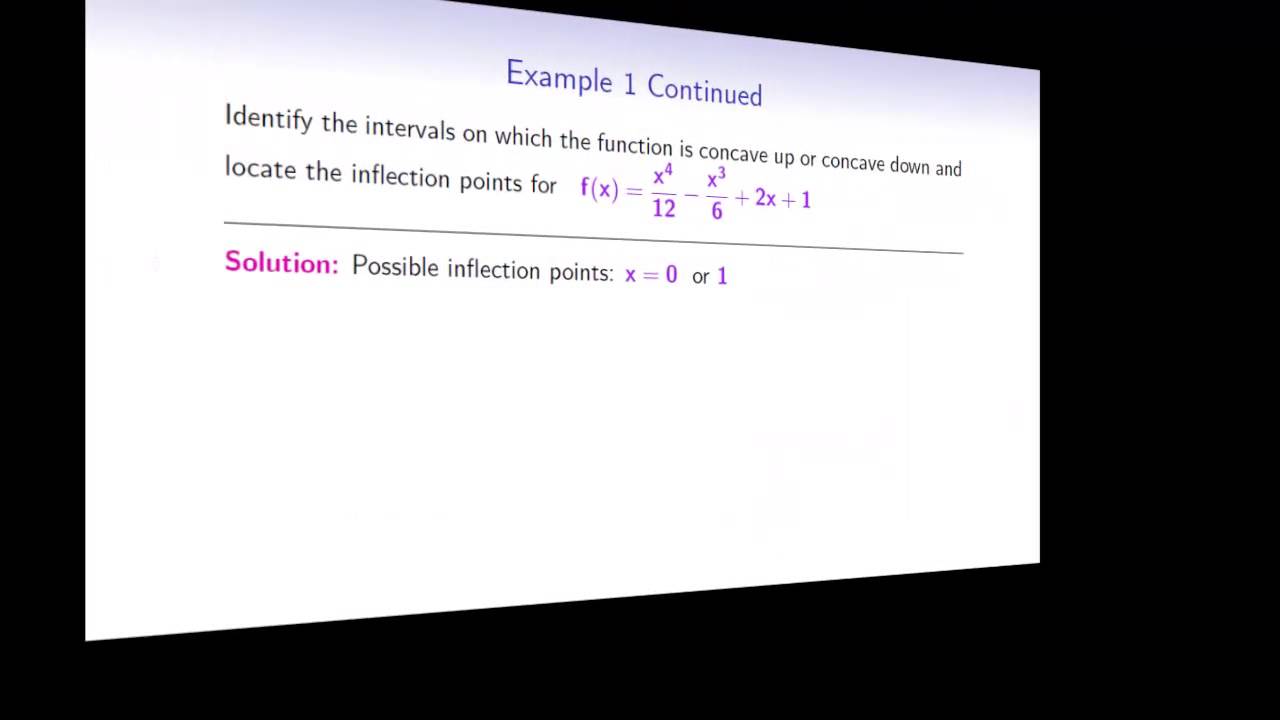 Example 1 Continued

Identify the intervals on which the function is concave up or concave down and locate the inflection points for $f(x) = \frac{x^4}{12} - \frac{x^3}{6} + 2x + 1$

Solution: Possible inflection points: $x = 0$ or $1$